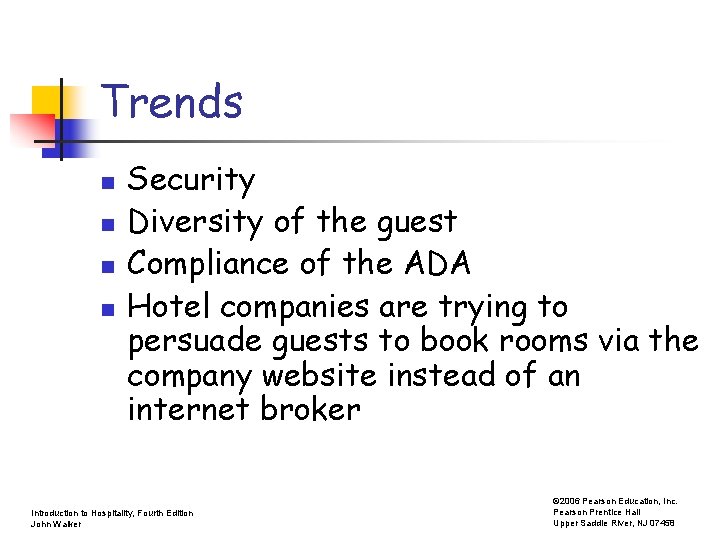 Trends

- Security
- Diversity of the guest
- Compliance of the ADA
- Hotel companies are trying to persuade guests to book rooms via the company website instead of an internet broker

Introduction to Hospitality, Fourth Edition
John Walker

©2006 Pearson Education, Inc.
Pearson Prentice Hall
Upper Saddle River, NJ 07458